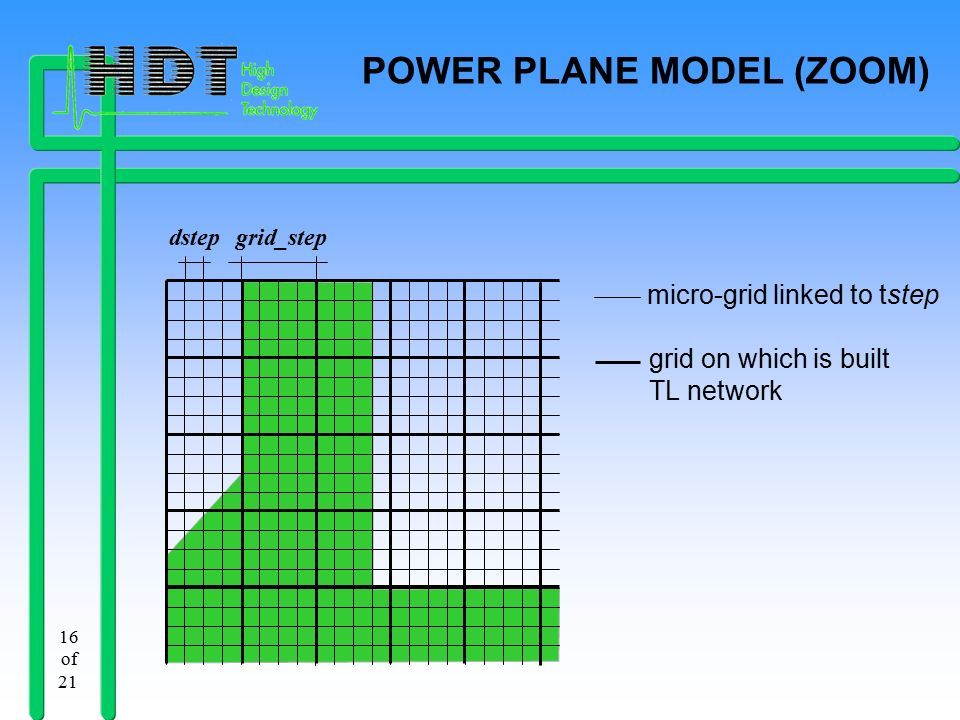 HDT High Design Technology

POWER PLANE MODEL (ZOOM)

dstep grid_step

micro-grid linked to tstep

grid on which is built TL network

16 of 21